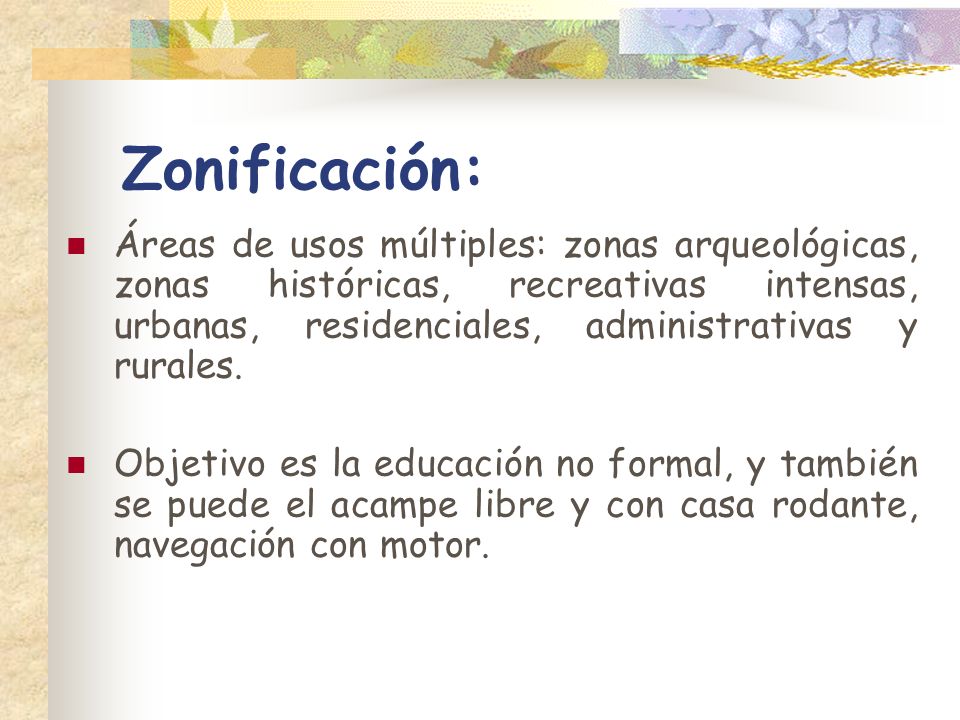 Zonificación:

Áreas de usos múltiples: zonas arqueológicas, zonas históricas, recreativas intensas, urbanas, residenciales, administrativas y rurales.

Objetivo es la educación no formal, y también se puede el acampe libre y con casa rodante, navegación con motor.